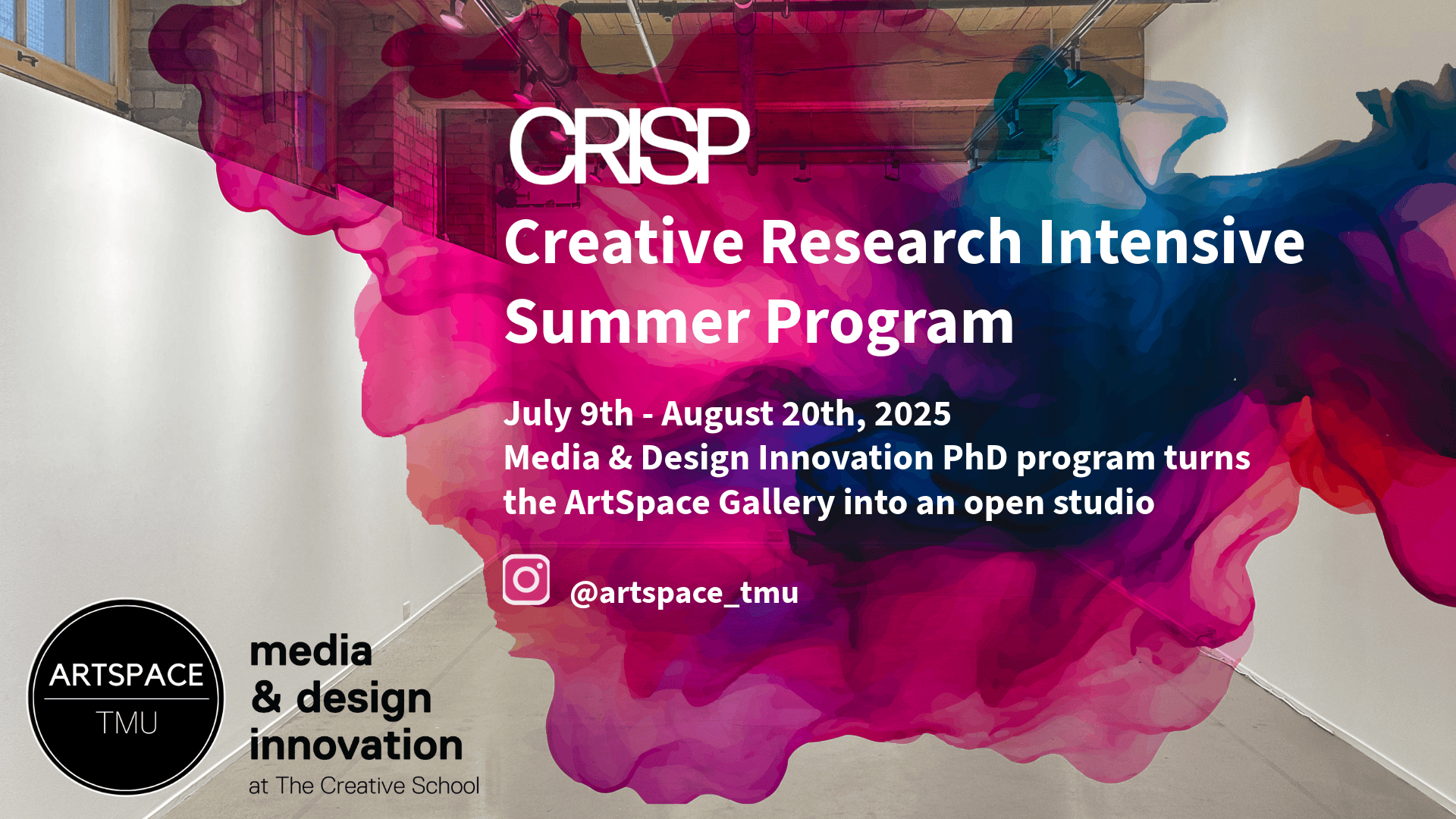 CRISP

Creative Research Intensive Summer Program

July 9th - August 20th, 2025
Media & Design Innovation PhD program turns the ArtSpace Gallery into an open studio

@artspace_tmu

ARTSPACE
TMU

media
& design
innovation
at The Creative School